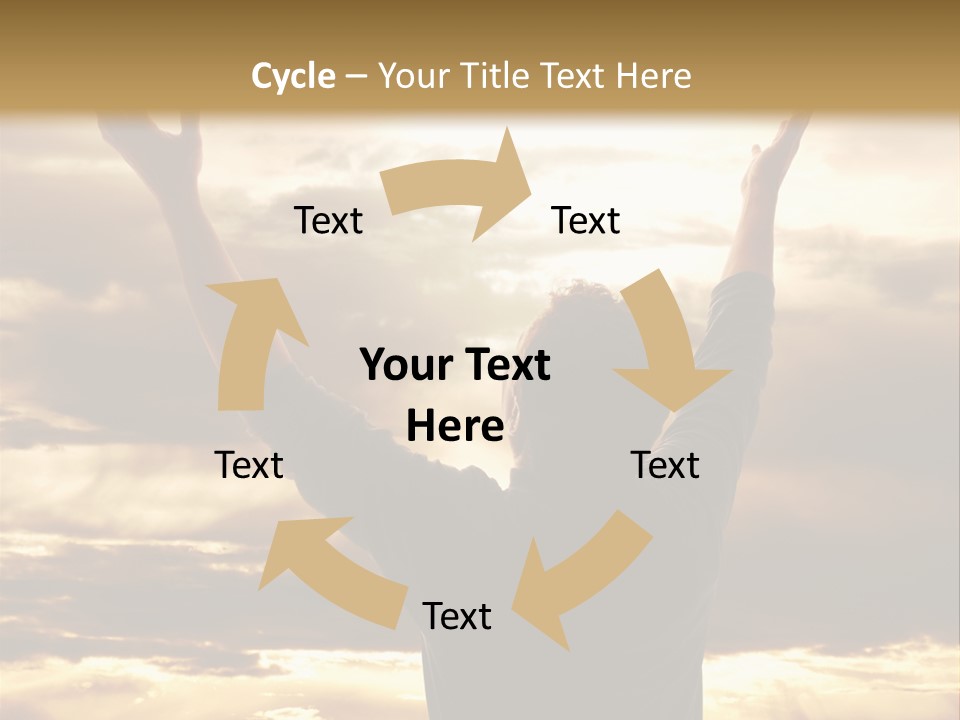 Cycle – Your Title Text Here

Text

Text

Your Text Here

Text

Text

Text